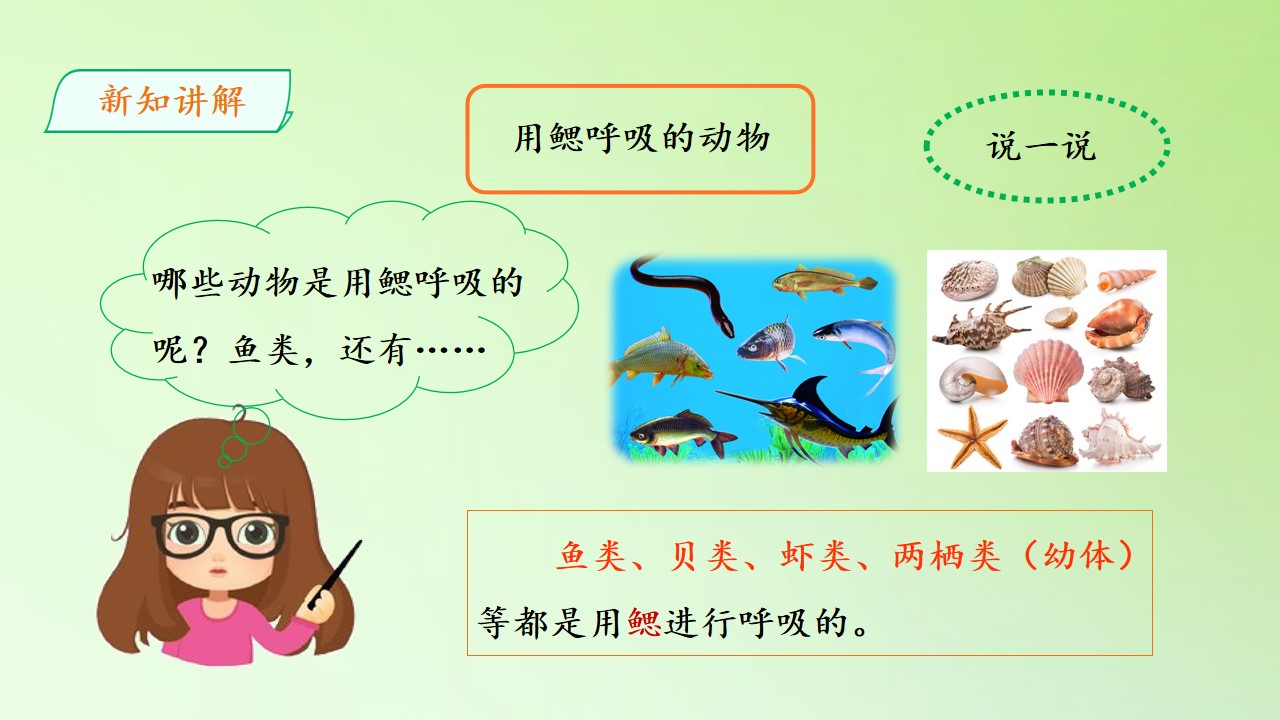 新知讲解

用鳃呼吸的动物

说一说

哪些动物是用鳃呼吸的呢？鱼类，还有……

鱼类、贝类、虾类、两栖类（幼体）等都是用鳃进行呼吸的。